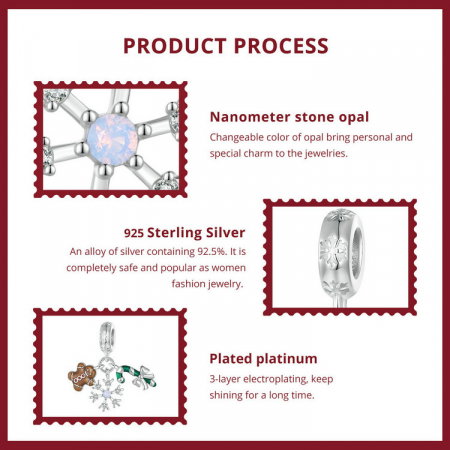 PRODUCT PROCESS

Nanometer stone opal
Changeable color of opal bring personal and special charm to the jewelries.

925 Sterling Silver
An alloy of silver containing 92.5%. It is completely safe and popular as women fashion jewelry.

Plated platinum
3-layer electroplating, keep shining for a long time.